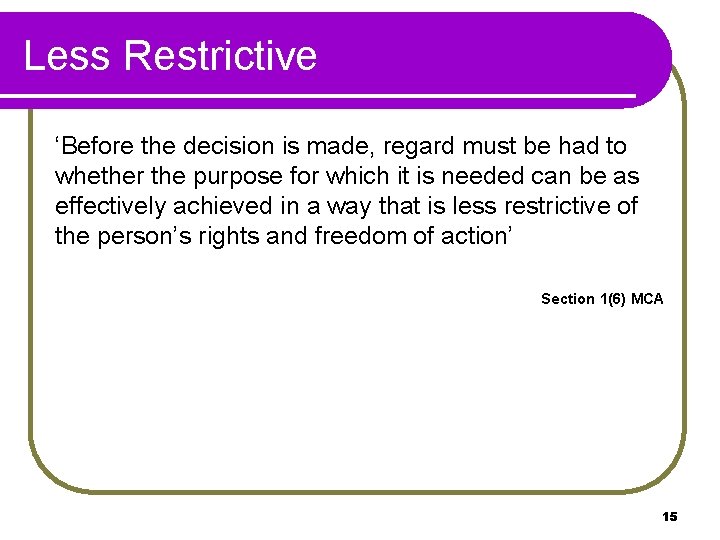 Less Restrictive

‘Before the decision is made, regard must be had to whether the purpose for which it is needed can be as effectively achieved in a way that is less restrictive of the person’s rights and freedom of action’

Section 1(6) MCA

15